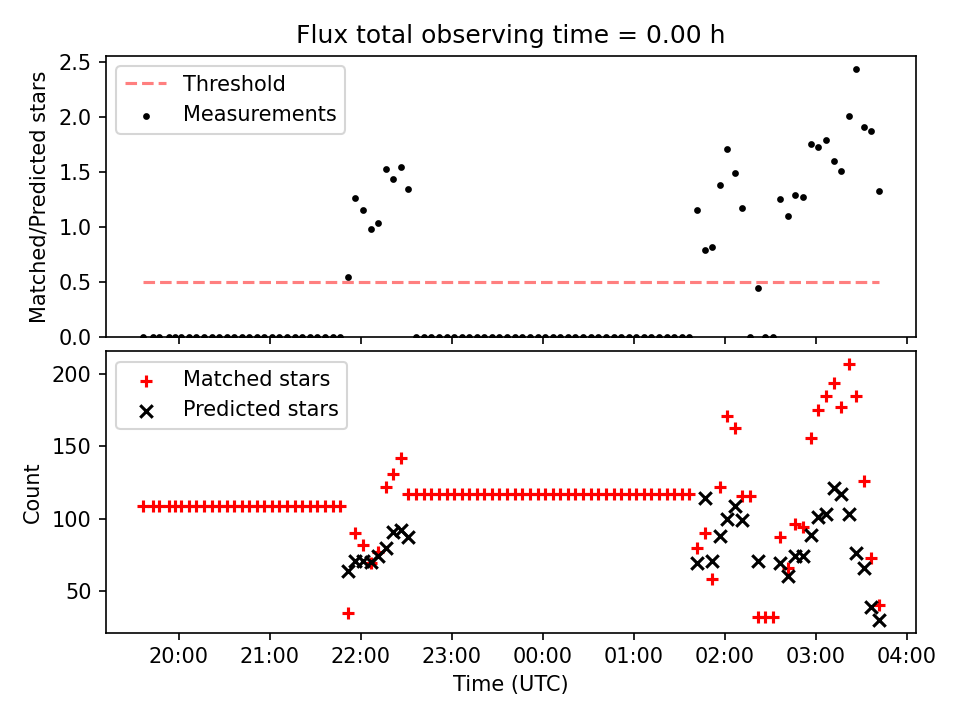 Flux total observing time = 0.00 h

Threshold
Measurements

Matched/Predicted stars

2.5
2.0
1.5
1.0
0.5
0.0

Matched stars
Predicted stars

Count

200
150
100
50

20:00
21:00
22:00
23:00
00:00
01:00
02:00
03:00
04:00

Time (UTC)